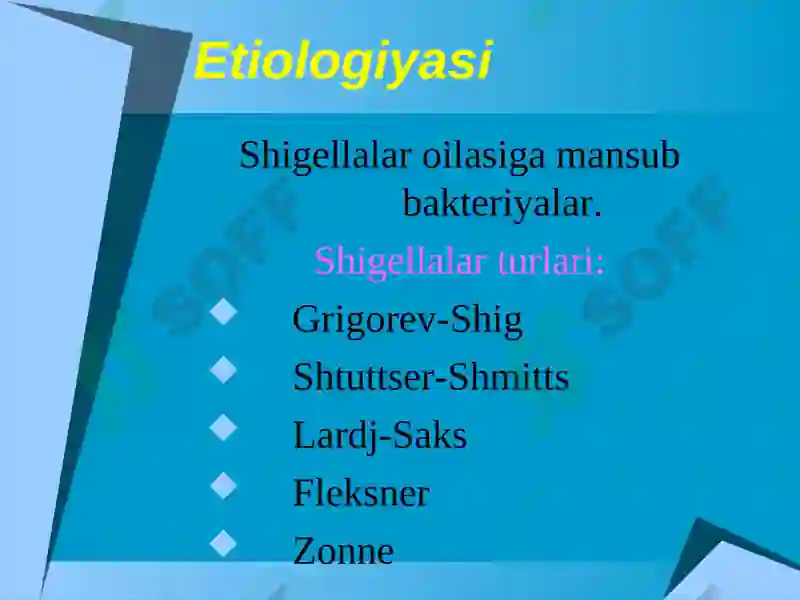 Etiologiyasi

Shigellalar oilasiga mansub bakteriyalar.

Shigellalar turlari:

Grigorev-Shig
Shtuttser-Shmitts
Lardj-Saks
Fleksner
Zonne

SOFF SOFF